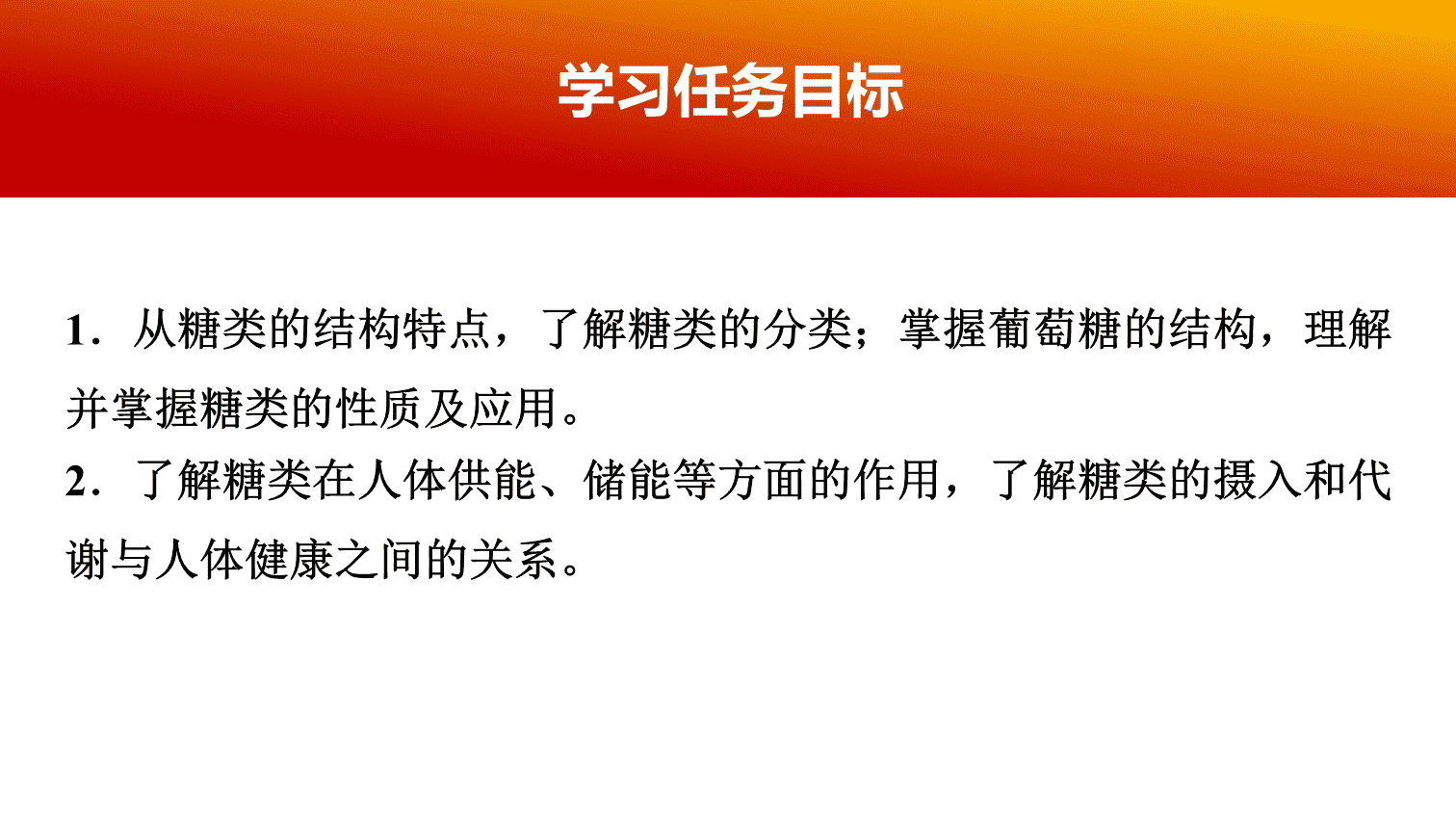 学习任务目标

1．从糖类的结构特点，了解糖类的分类；掌握葡萄糖的结构，理解并掌握糖类的性质及应用。

2．了解糖类在人体供能、储能等方面的作用，了解糖类的摄入和代谢与人体健康之间的关系。